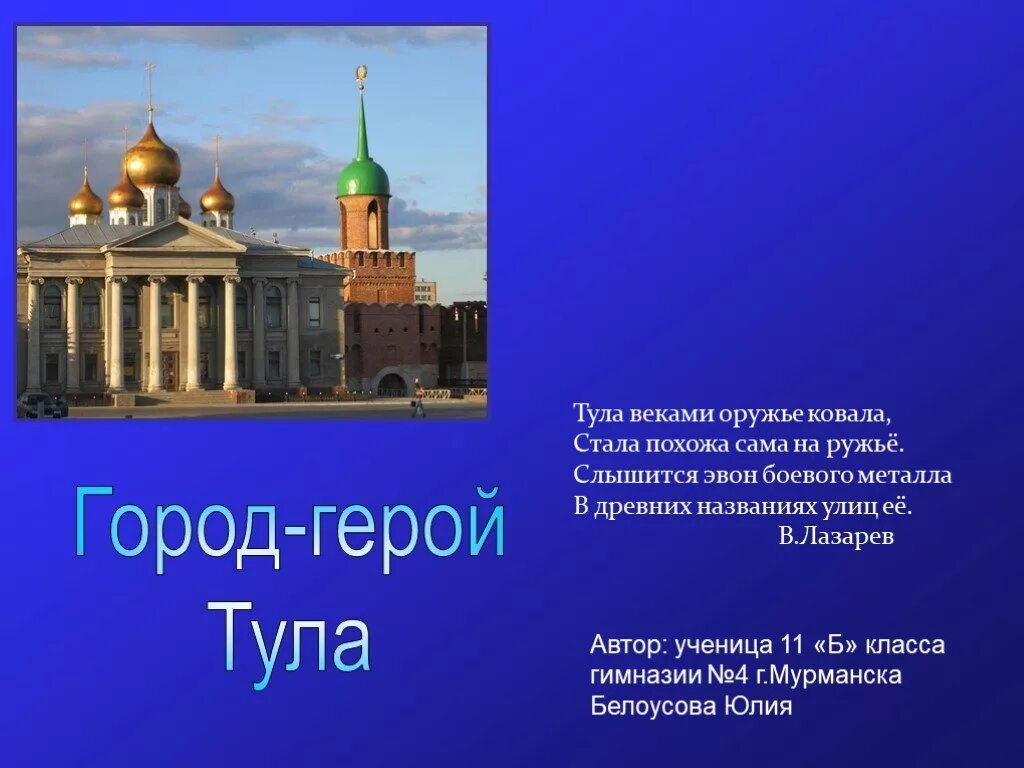 Тула веками оружье ковала,
Стала похожа сама на ружьё.
Слышится эвон боевого металла
В древних названиях улиц её.
В.Лазарев

Город-герой
Тула

Автор: ученица 11 «Б» класса гимназии №4 г.Мурманска
Белоусова Юлия